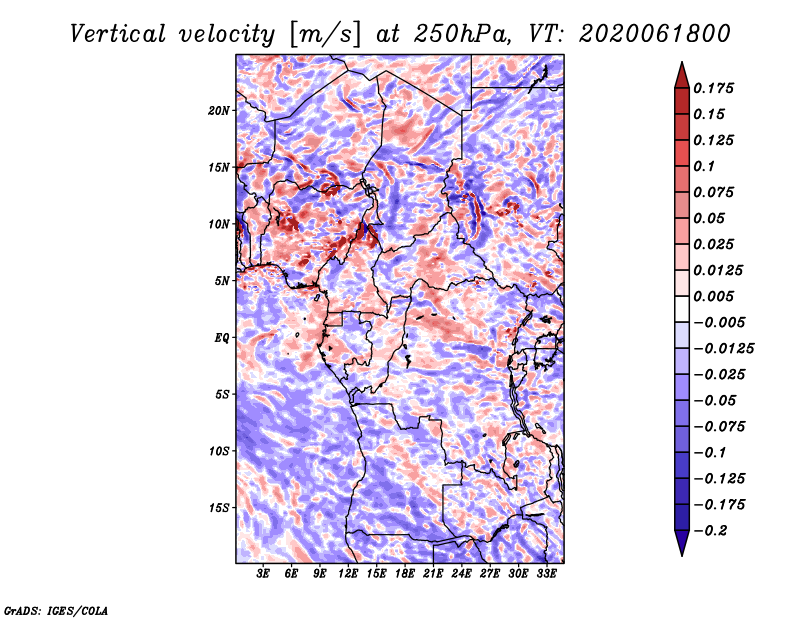 Vertical velocity [m/s] at 250hPa, VT: 2020061800

20N
15N
10N
5N
EQ
5S
10S
15S

3E 6E 9E 12E 15E 18E 21E 24E 27E 30E 33E

0.175
0.15
0.125
0.1
0.075
0.05
0.025
0.0125
0.005
−0.005
−0.0125
−0.025
−0.05
−0.075
−0.1
−0.125
−0.175
−0.2

GrADS: IGES/COLA